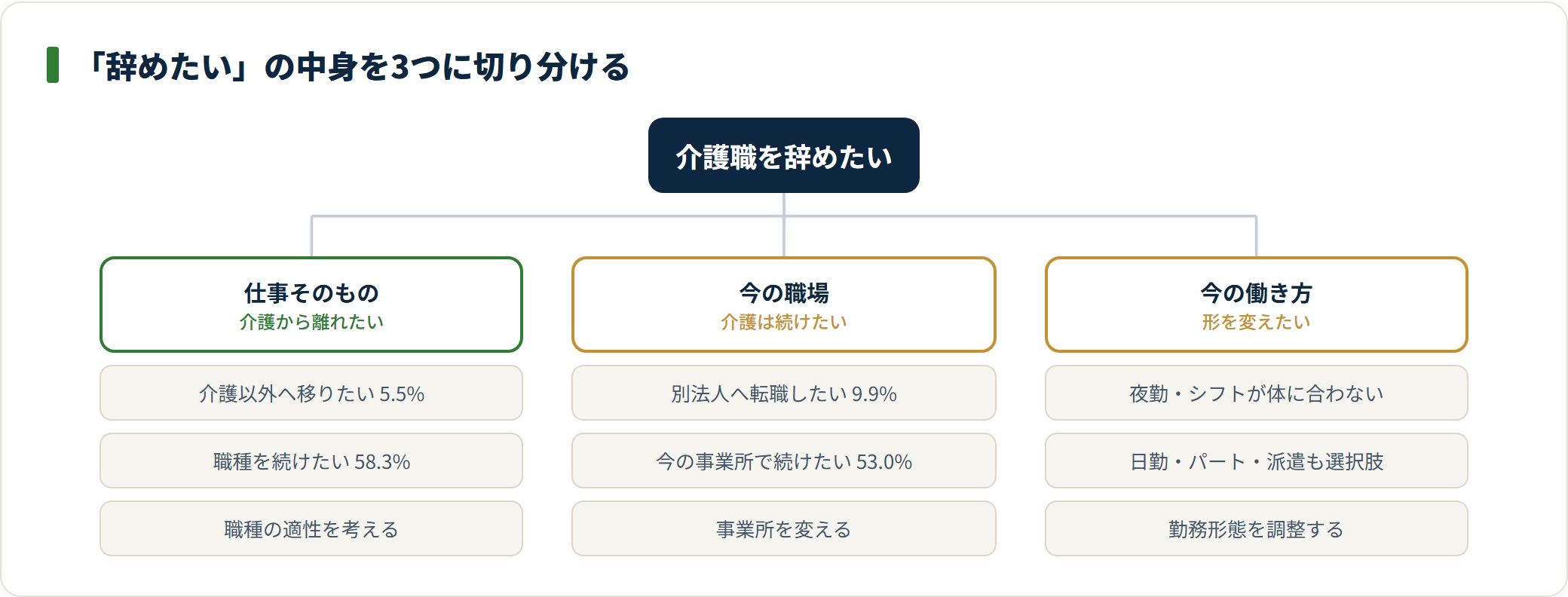 「辞めたい」の中身を3つに切り分ける

介護職を辞めたい

仕事そのもの
介護から離れたい

介護以外へ移りたい 5.5%

職種を続けたい 58.3%

職種の適性を考える

今の職場
介護は続けたい

別法人へ転職したい 9.9%

今の事業所で続けたい 53.0%

事業所を変える

今の働き方
形を変えたい

夜勤・シフトが体に合わない

日勤・パート・派遣も選択肢

勤務形態を調整する